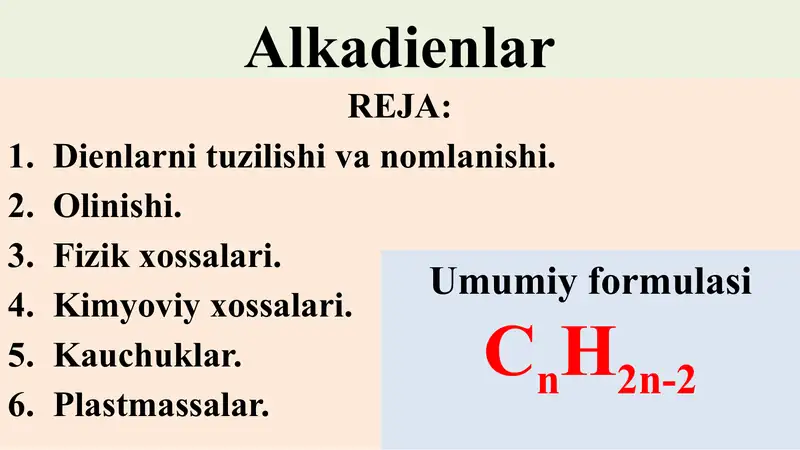 Alkadienlar

REJA:

1. Dienlarni tuzilishi va nomlanishi.
2. Olinishi.
3. Fizik xossalari.
4. Kimyoviy xossalari.
5. Kauchuklar.
6. Plastmassalar.

Umumiy formulasi

$C_nH_{2n-2}$